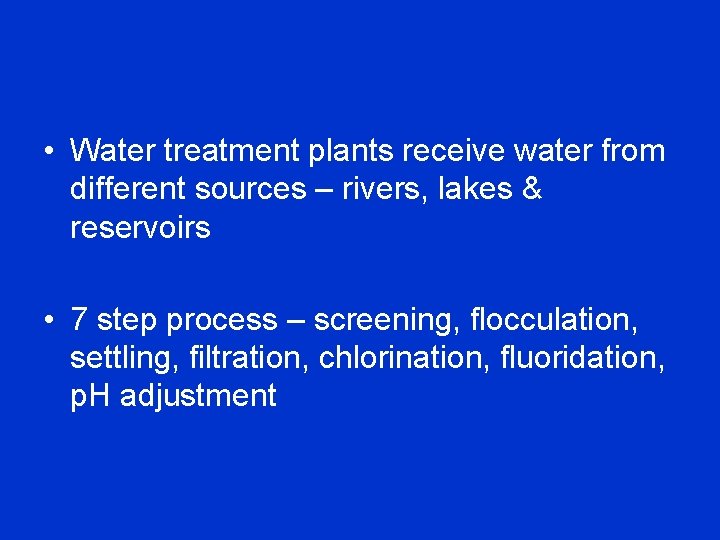 • Water treatment plants receive water from different sources – rivers, lakes & reservoirs

• 7 step process – screening, flocculation, settling, filtration, chlorination, fluoridation, pH adjustment